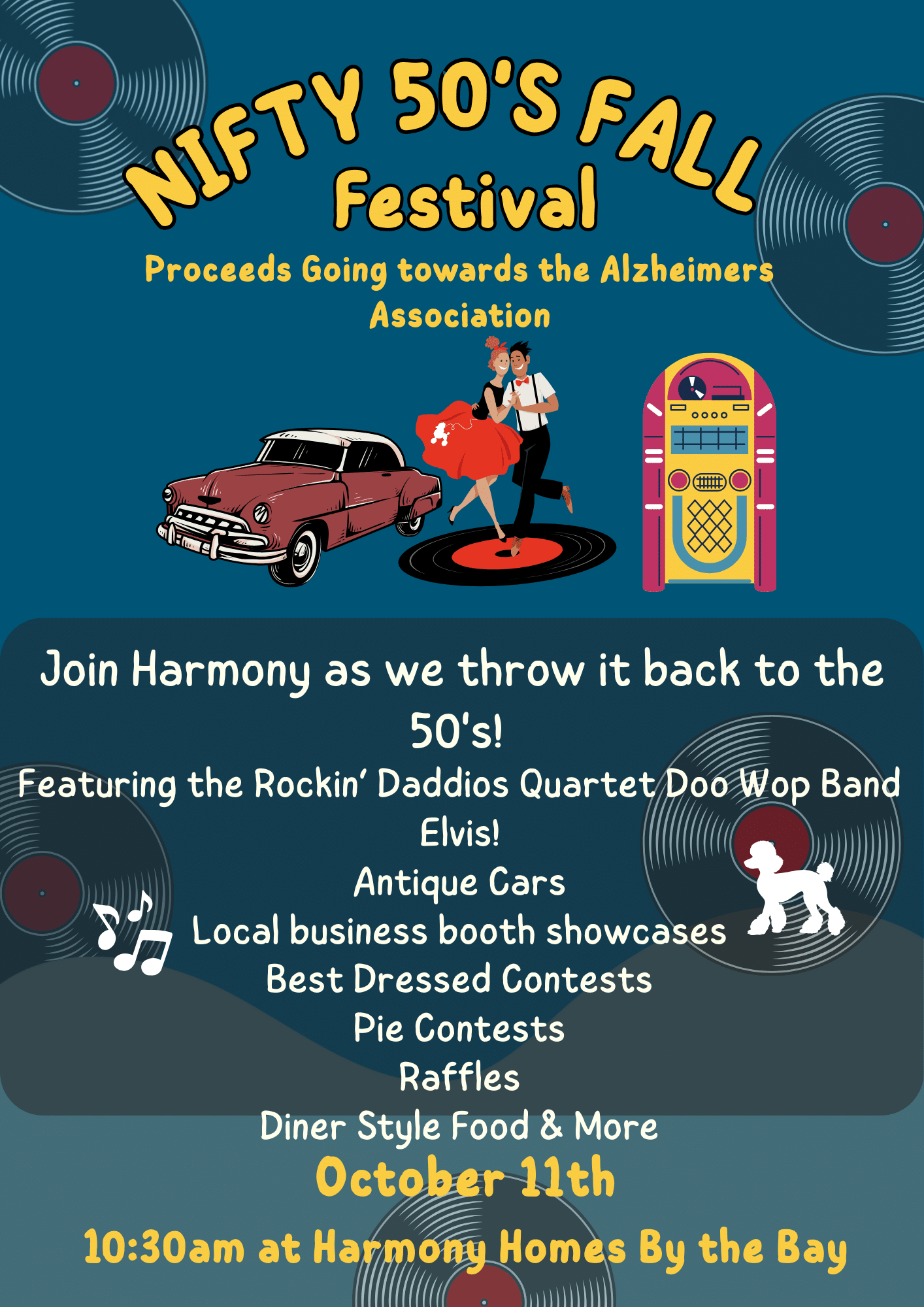 NIFTY 50'S FALL Festival

Proceeds Going towards the Alzheimers Association

Join Harmony as we throw it back to the 50's!

Featuring the Rockin' Daddios Quartet Doo Wop Band

Elvis!

Antique Cars

Local business booth showcases

Best Dressed Contests

Pie Contests

Raffles

Diner Style Food & More

October 11th

10:30am at Harmony Homes By the Bay